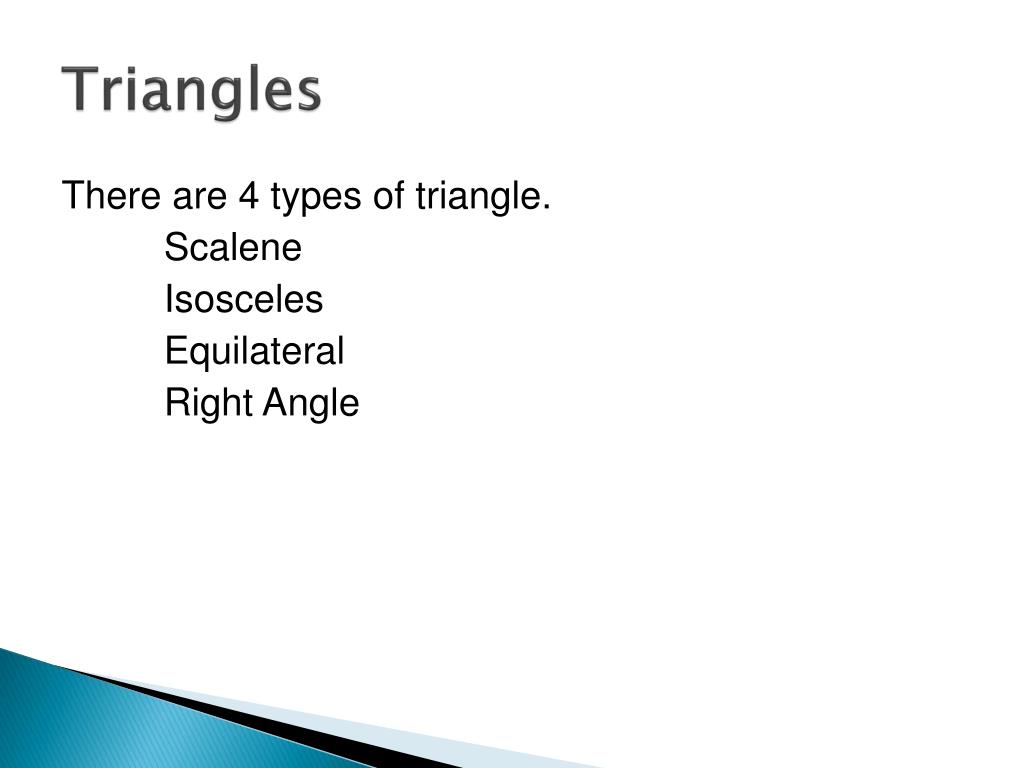 Triangles

There are 4 types of triangle.

Scalene

Isosceles

Equilateral

Right Angle